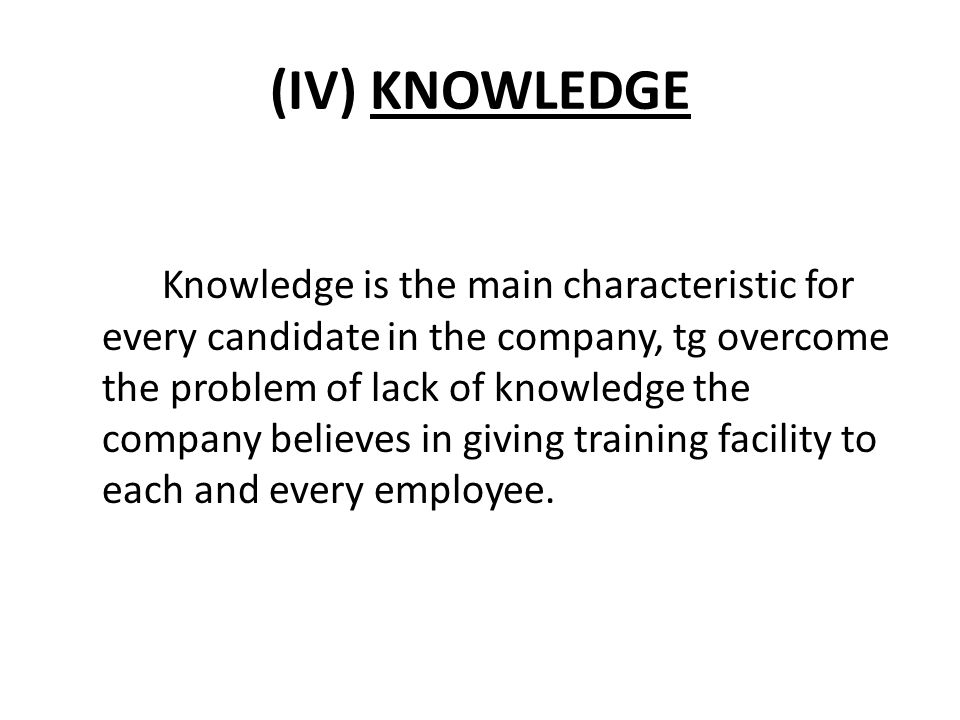 (IV) KNOWLEDGE

Knowledge is the main characteristic for every candidate in the company, tg overcome the problem of lack of knowledge the company believes in giving training facility to each and every employee.